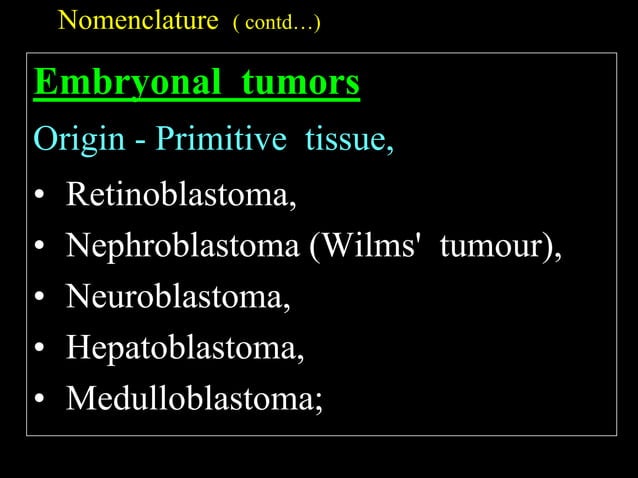 Nomenclature ( contd…)

Embryonal tumors

Origin - Primitive tissue,

• Retinoblastoma,
• Nephroblastoma (Wilms' tumour),
• Neuroblastoma,
• Hepatoblastoma,
• Medulloblastoma;